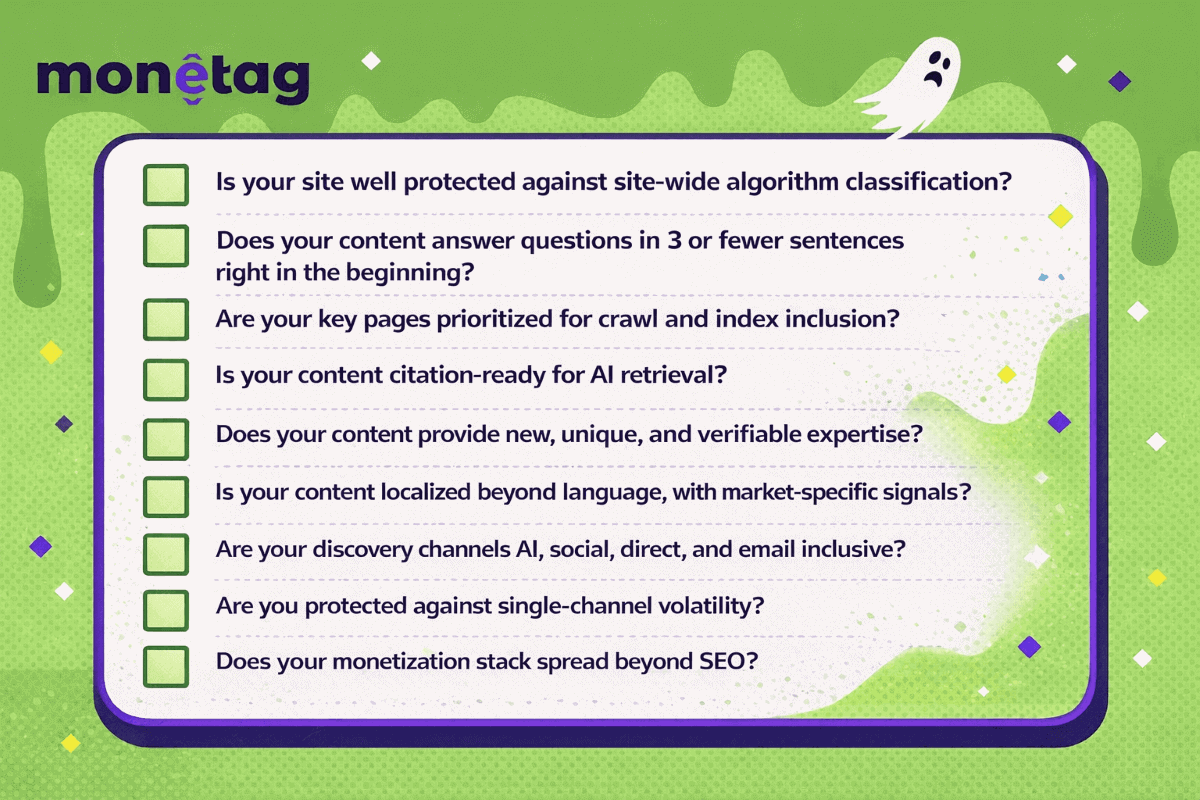 monetag

Is your site well protected against site-wide algorithm classification?

Does your content answer questions in 3 or fewer sentences right in the beginning?

Are your key pages prioritized for crawl and index inclusion?

Is your content citation-ready for AI retrieval?

Does your content provide new, unique, and verifiable expertise?

Is your content localized beyond language, with market-specific signals?

Are your discovery channels AI, social, direct, and email inclusive?

Are you protected against single-channel volatility?

Does your monetization stack spread beyond SEO?